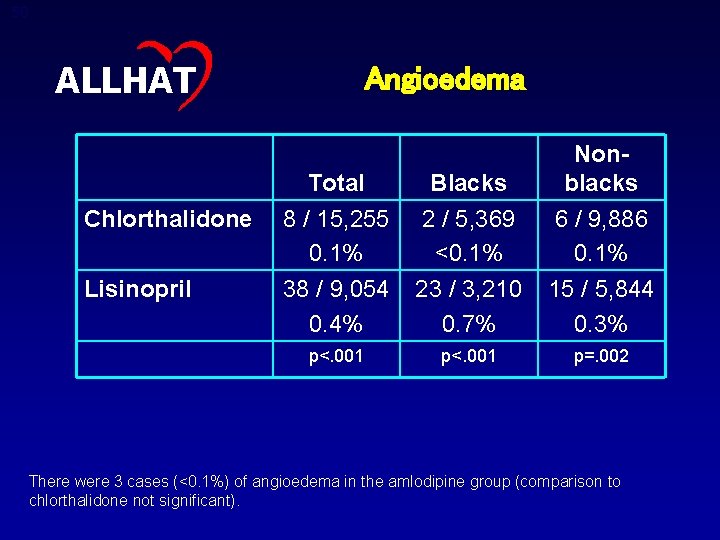 ALLHAT

Angioedema

| | Total | Blacks | Non-blacks |
|---|---|---|---|
| Chlorthalidone | 8 / 15,255 0.1% | 2 / 5,369 <0.1% | 6 / 9,886 0.1% |
| Lisinopril | 38 / 9,054 0.4% | 23 / 3,210 0.7% | 15 / 5,844 0.3% |
| | p<.001 | p<.001 | p=.002 |

There were 3 cases (<0.1%) of angioedema in the amlodipine group (comparison to chlorthalidone not significant).